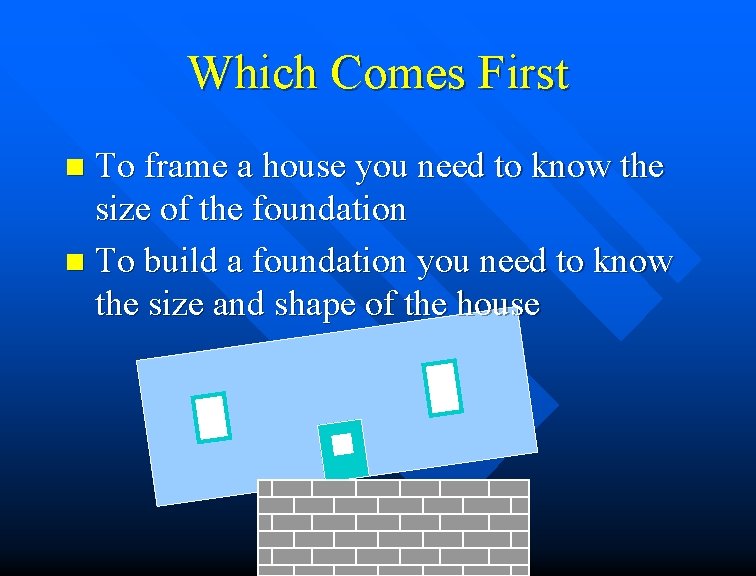 Which Comes First

To frame a house you need to know the size of the foundation

To build a foundation you need to know the size and shape of the house